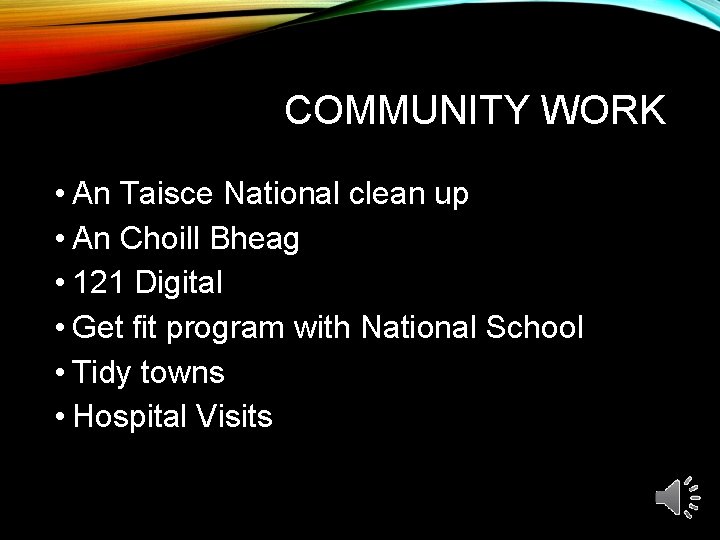 COMMUNITY WORK

• An Taisce National clean up
• An Choill Bheag
• 121 Digital
• Get fit program with National School
• Tidy towns
• Hospital Visits